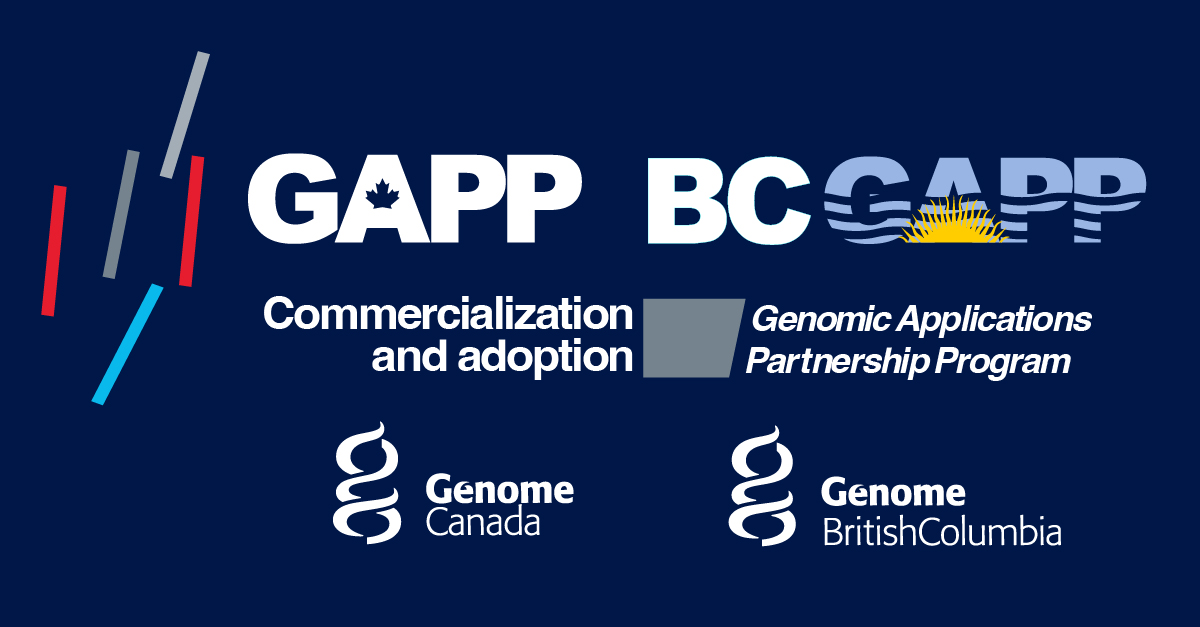 GAPP BC GAPP

Commercialization and adoption

Genomic Applications Partnership Program

Genome Canada

Genome BritishColumbia